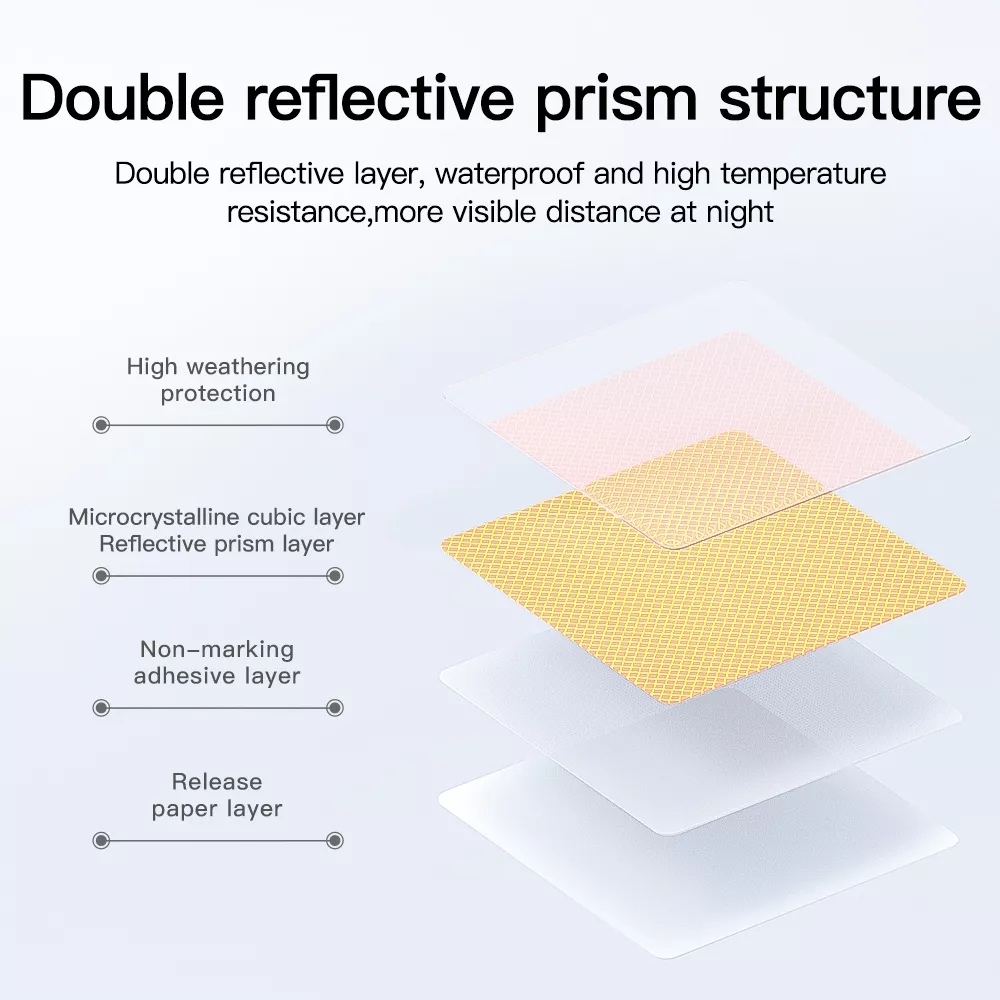 Double reflective prism structure

Double reflective layer, waterproof and high temperature resistance,more visible distance at night

High weathering protection

Microcrystalline cubic layer
Reflective prism layer

Non-marking adhesive layer

Release paper layer